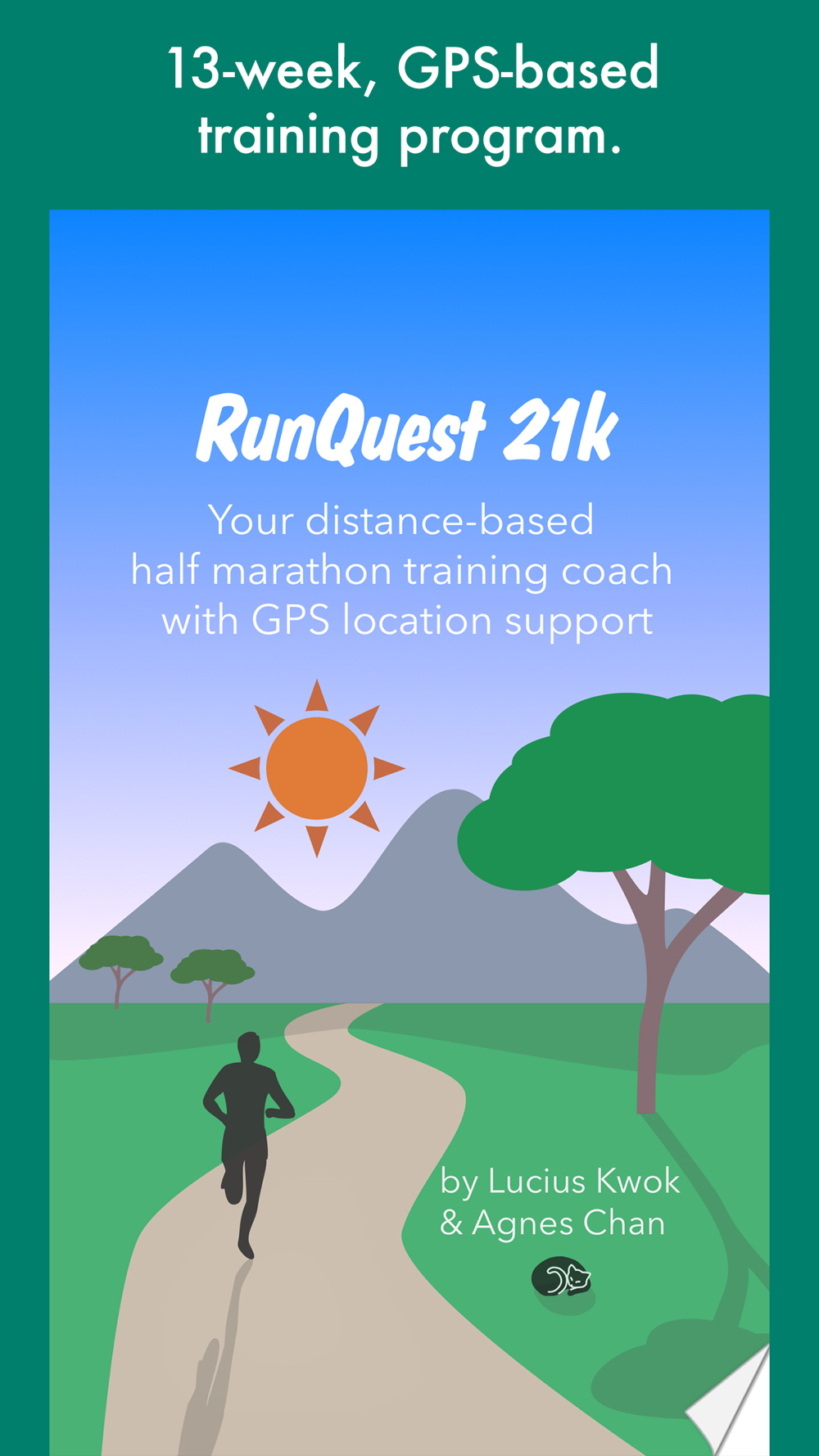 13-week, GPS-based training program.

RunQuest 21k

Your distance-based half marathon training coach with GPS location support

by Lucius Kwok & Agnes Chan